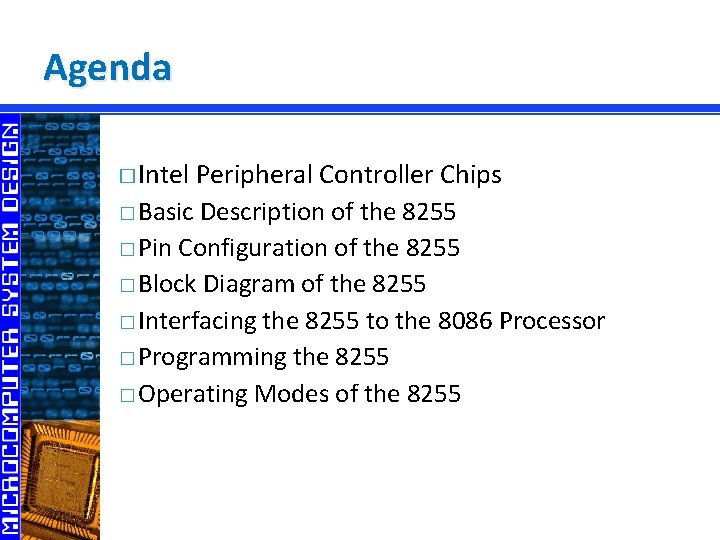 Agenda

MICROCOMPUTER SYSTEM DESIGN

□ Intel Peripheral Controller Chips
□ Basic Description of the 8255
□ Pin Configuration of the 8255
□ Block Diagram of the 8255
□ Interfacing the 8255 to the 8086 Processor
□ Programming the 8255
□ Operating Modes of the 8255